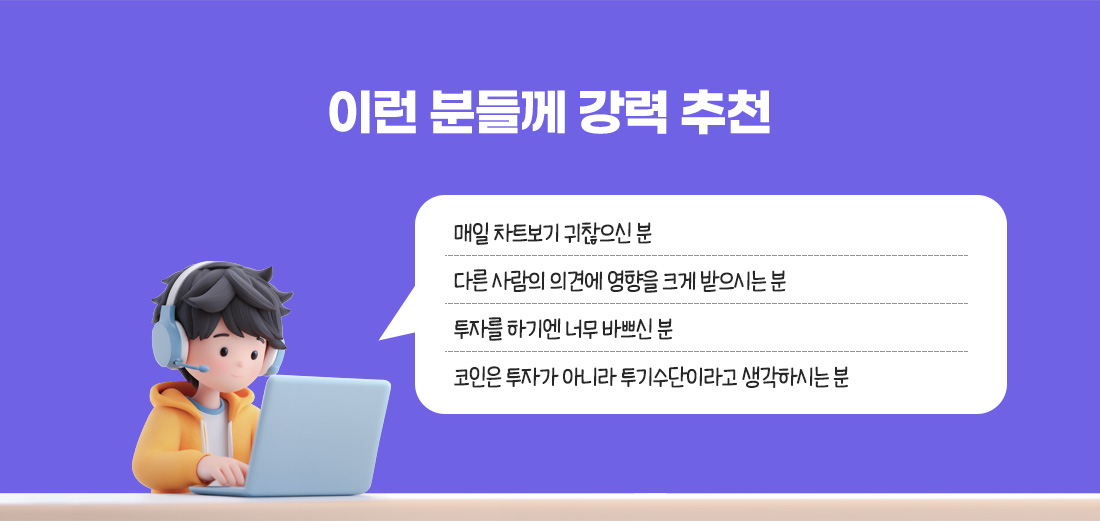 이런 분들께 강력 추천

매일 차트보기 귀찮으신 분

다른 사람의 의견에 영향을 크게 받으시는 분

투자를 하기엔 너무 바쁘신 분

코인은 투자가 아니라 투기수단이라고 생각하시는 분